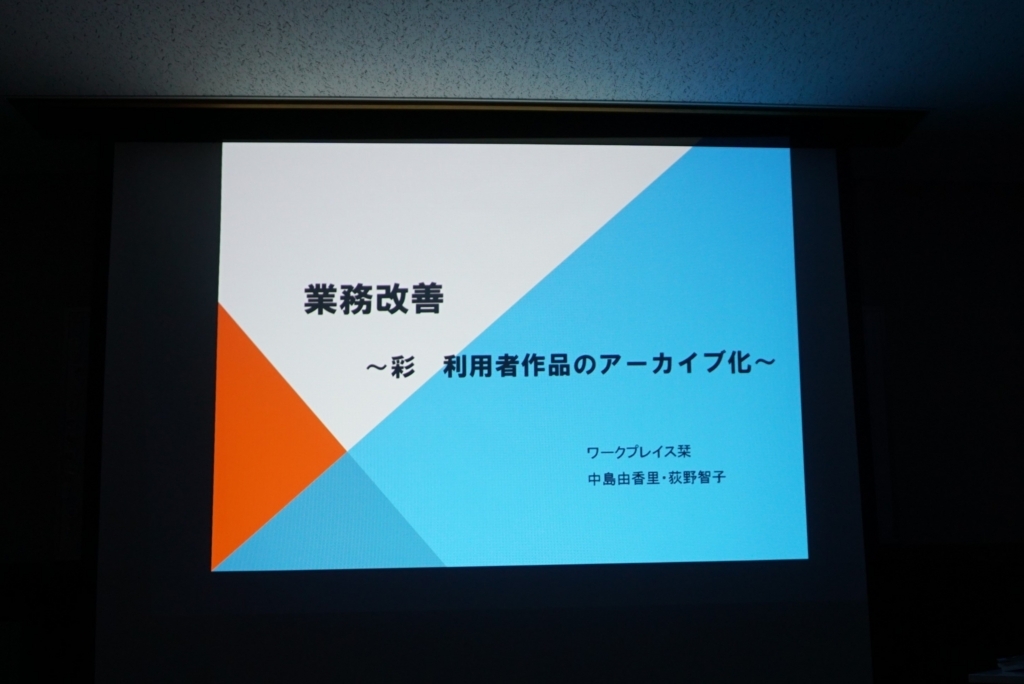 業務改善

～彩　利用者作品のアーカイブ化～

ワークプレイス栞
中島由香里・荻野智子